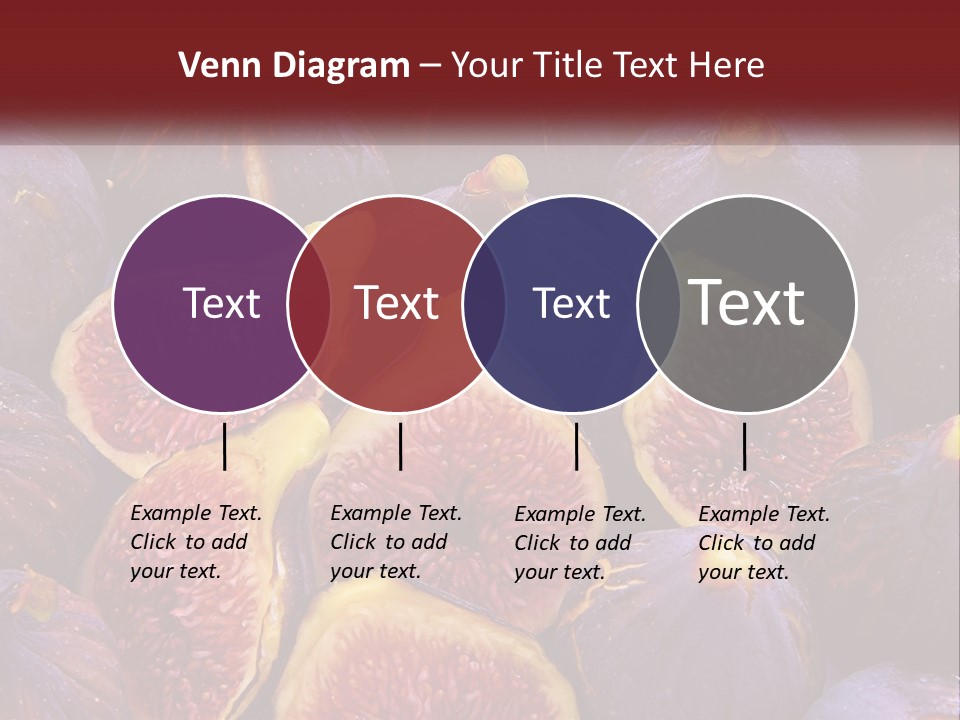 Venn Diagram – Your Title Text Here

Text

Text

Text

Text

Example Text. Click to add your text.

Example Text. Click to add your text.

Example Text. Click to add your text.

Example Text. Click to add your text.